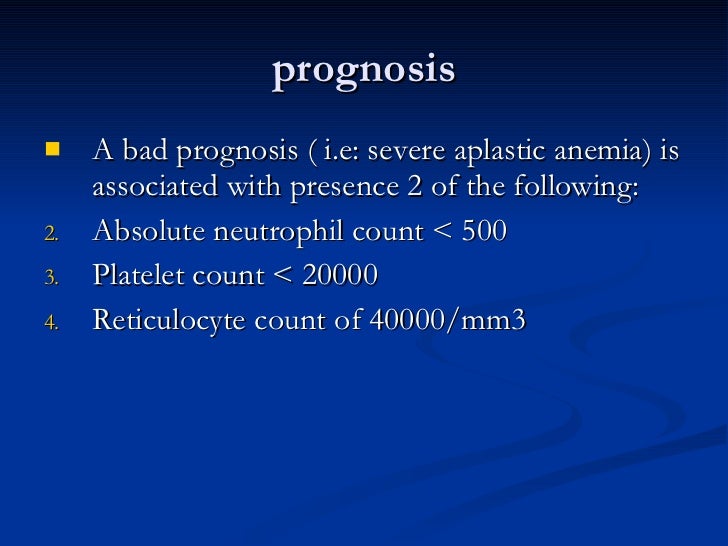 prognosis

A bad prognosis ( i.e: severe aplastic anemia) is associated with presence 2 of the following:

2. Absolute neutrophil count < 500
3. Platelet count < 20000
4. Reticulocyte count of 40000/mm3